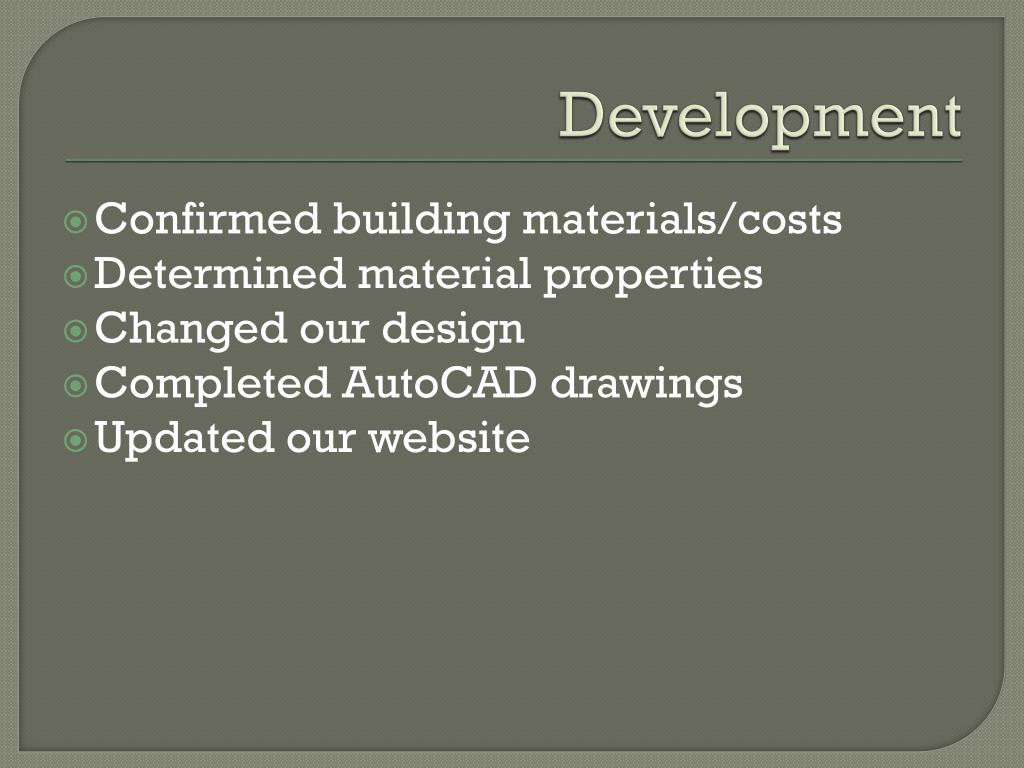 Development

Confirmed building materials/costs
Determined material properties
Changed our design
Completed AutoCAD drawings
Updated our website